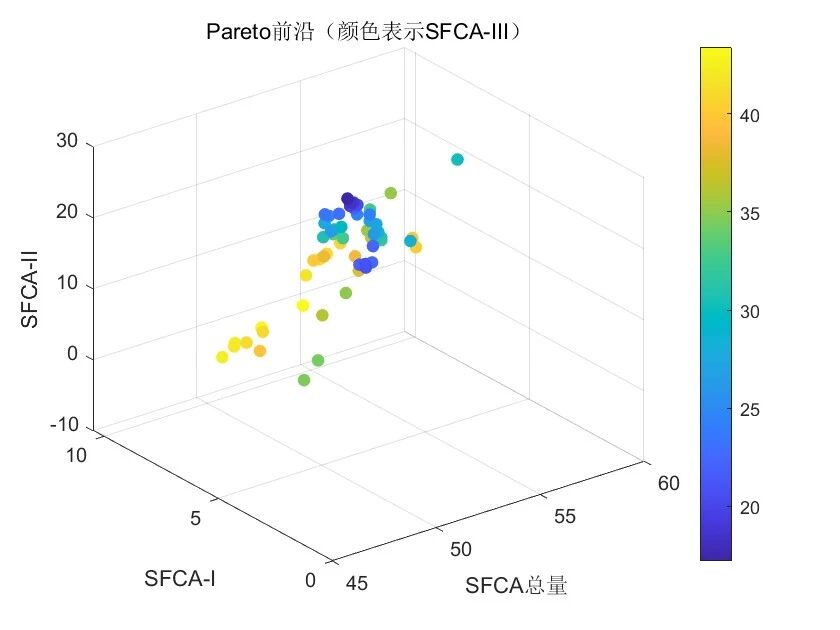 Pareto前沿（颜色表示SFCA-III）

30
20
10
0
-10

SFCA-II

10
5
0

SFCA-I

45
50
55
60

SFCA总量

40
35
30
25
20